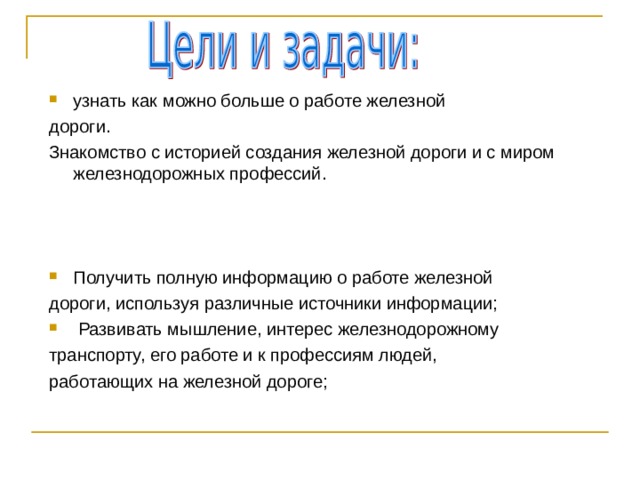 Цели и задачи:

узнать как можно больше о работе железной дороги.

Знакомство с историей создания железной дороги и с миром железнодорожных профессий.

Получить полную информацию о работе железной дороги, используя различные источники информации;

Развивать мышление, интерес железнодорожному транспорту, его работе и к профессиям людей, работающих на железной дороге;